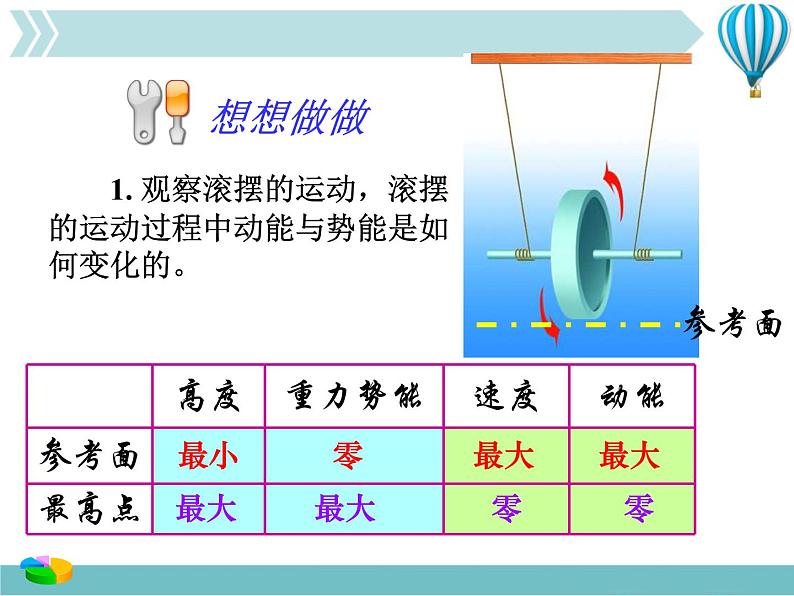 想想做做

1. 观察滚摆的运动，滚摆的运动过程中动能与势能是如何变化的。

参考面

| | 高度 | 重力势能 | 速度 | 动能 |
|---|---|---|---|---|
| 参考面 | 最小 | 零 | 最大 | 最大 |
| 最高点 | 最大 | 最大 | 零 | 零 |